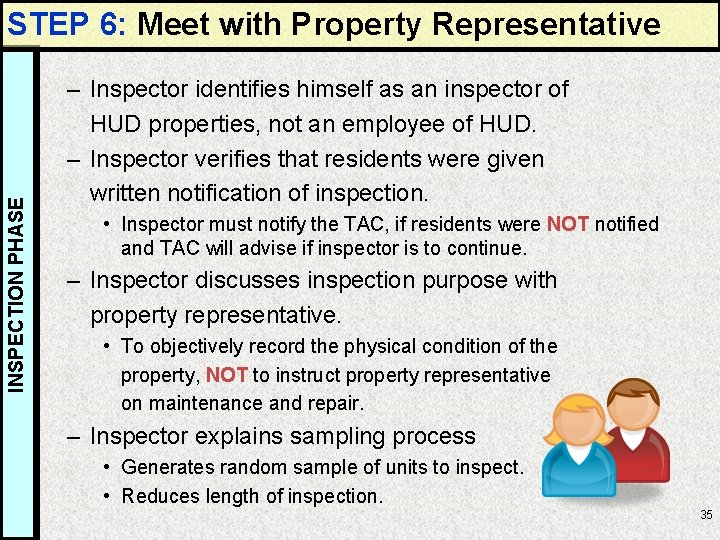 STEP 6: Meet with Property Representative

INSPECTION PHASE

– Inspector identifies himself as an inspector of HUD properties, not an employee of HUD.

– Inspector verifies that residents were given written notification of inspection.

• Inspector must notify the TAC, if residents were NOT notified and TAC will advise if inspector is to continue.

– Inspector discusses inspection purpose with property representative.

• To objectively record the physical condition of the property, NOT to instruct property representative on maintenance and repair.

– Inspector explains sampling process

• Generates random sample of units to inspect.

• Reduces length of inspection.

35